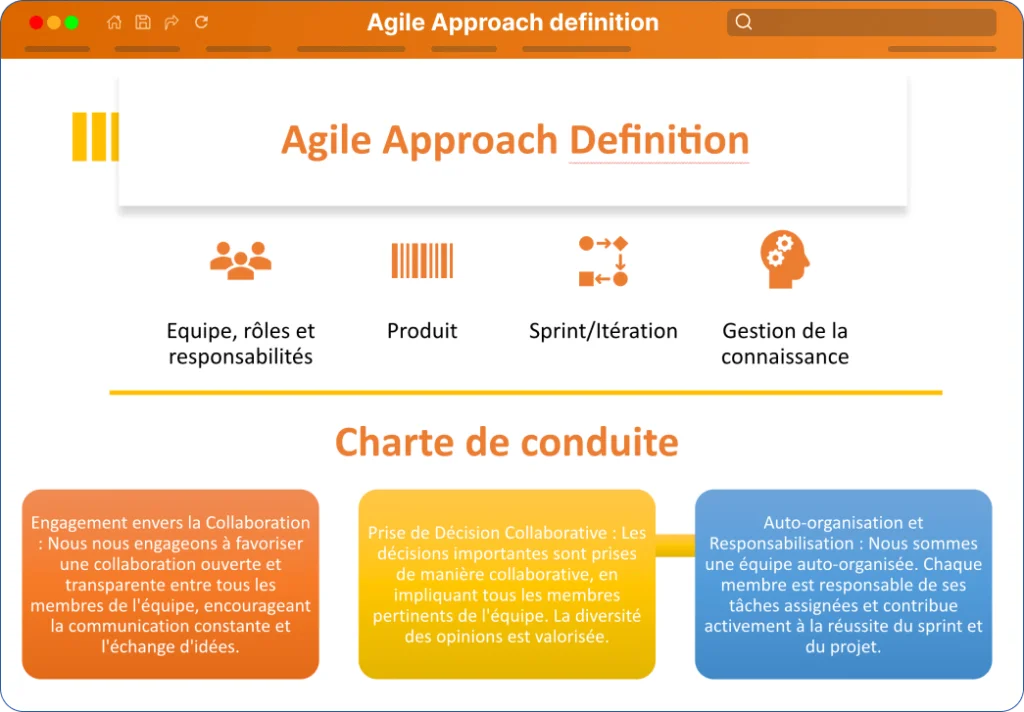 Agile Approach definition

Agile Approach Definition

Equipe, rôles et responsabilités

Produit

Sprint/Itération

Gestion de la connaissance

Charte de conduite

Engagement envers la Collaboration : Nous nous engageons à favoriser une collaboration ouverte et transparente entre tous les membres de l'équipe, encourageant la communication constante et l'échange d'idées.

Prise de Décision Collaborative : Les décisions importantes sont prises de manière collaborative, en impliquant tous les membres pertinents de l'équipe. La diversité des opinions est valorisée.

Auto-organisation et Responsabilisation : Nous sommes une équipe auto-organisée. Chaque membre est responsable de ses tâches assignées et contribue activement à la réussite du sprint et du projet.